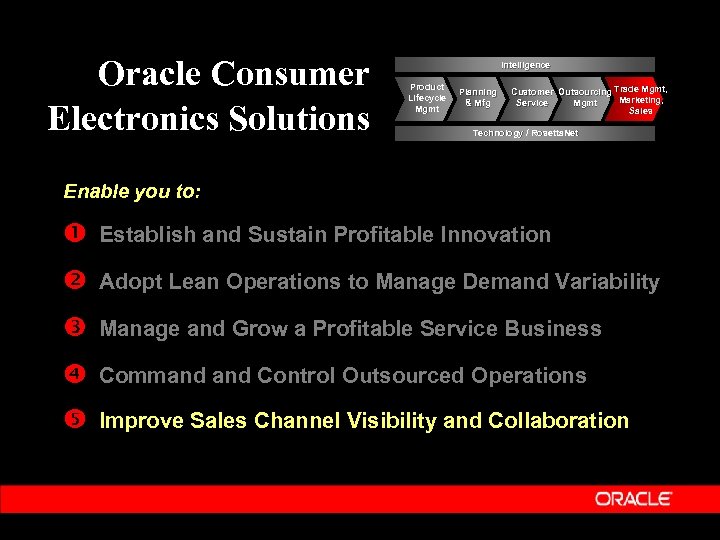 Oracle Consumer Electronics Solutions

Intelligence

Product Lifecycle Mgmt

Planning & Mfg

Customer Service

Outsourcing Mgmt

Trade Mgmt, Marketing, Sales

Technology / RosettaNet

Enable you to:

❶ Establish and Sustain Profitable Innovation

❷ Adopt Lean Operations to Manage Demand Variability

❸ Manage and Grow a Profitable Service Business

❹ Command and Control Outsourced Operations

❺ Improve Sales Channel Visibility and Collaboration

ORACLE